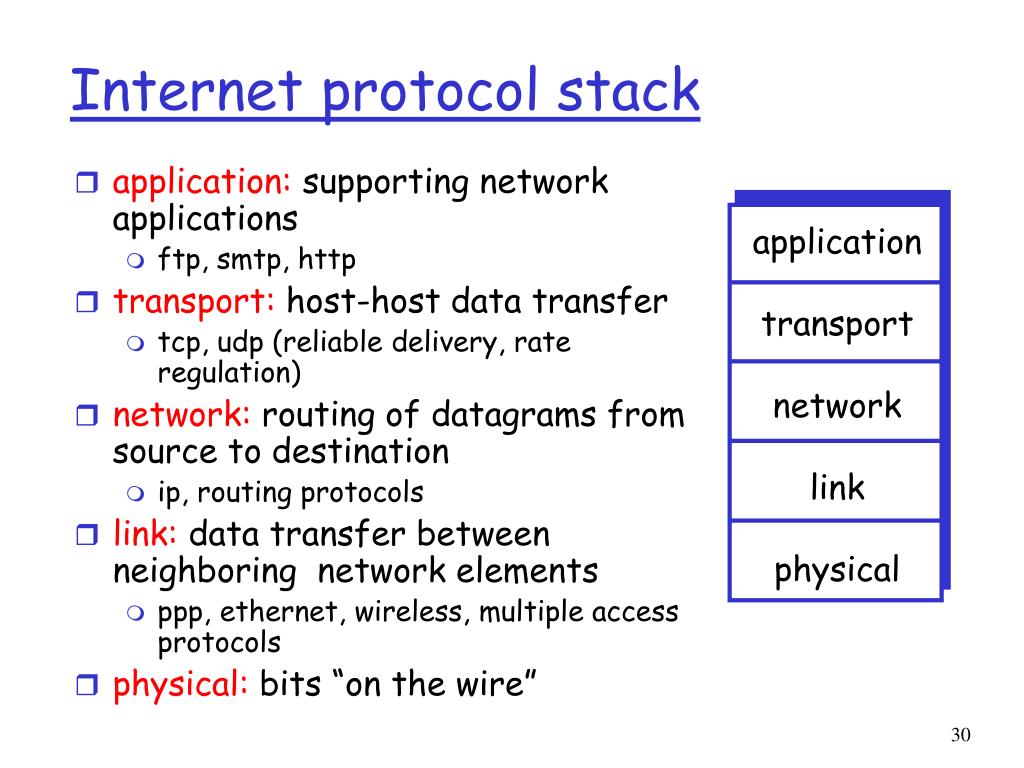 Internet protocol stack

application: supporting network applications
ftp, smtp, http
transport: host-host data transfer
tcp, udp (reliable delivery, rate regulation)
network: routing of datagrams from source to destination
ip, routing protocols
link: data transfer between neighboring network elements
ppp, ethernet, wireless, multiple access protocols
physical: bits “on the wire”

application
transport
network
link
physical

30